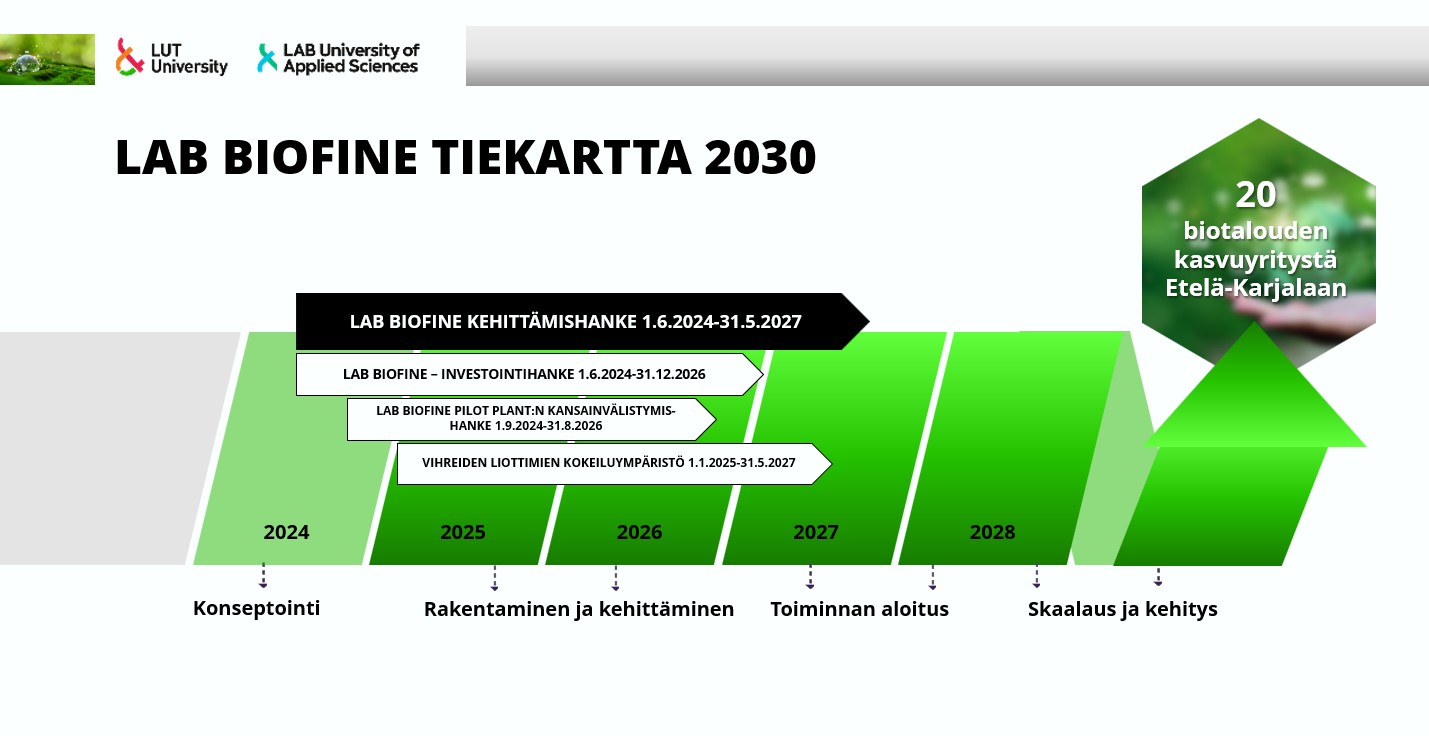 LUT University

LAB University of Applied Sciences

LAB BIOFINE TIEKARTTA 2030

20 biotalouden kasvuyritystä Etelä-Karjalaan

LAB BIOFINE KEHITTÄMISHANKE 1.6.2024-31.5.2027

LAB BIOFINE – INVESTOINTIHANKE 1.6.2024-31.12.2026

LAB BIOFINE PILOT PLANT:N KANSAINVÄLISTYMISHANKE 1.9.2024-31.8.2026

VIHREIDEN LIOTTIMIEN KOKEILUYMPÄRISTÖ 1.1.2025-31.5.2027

2024

2025

2026

2027

2028

Konseptointi

Rakentaminen ja kehittäminen

Toiminnan aloitus

Skaalaus ja kehitys